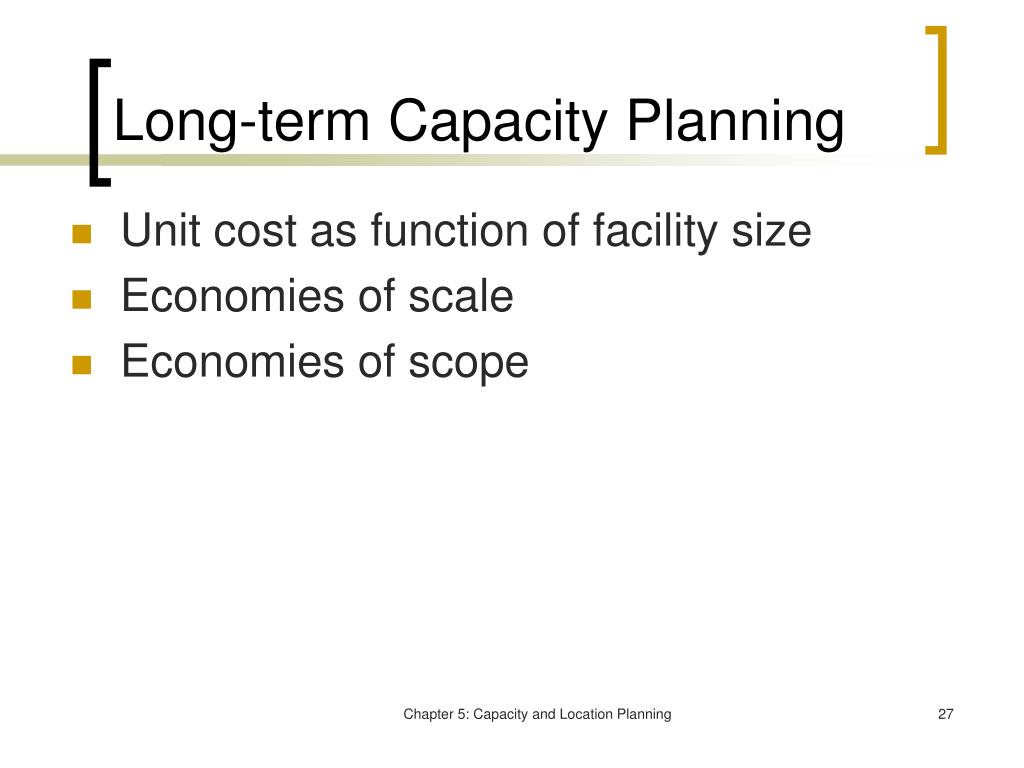 Long-term Capacity Planning

- Unit cost as function of facility size
- Economies of scale
- Economies of scope

Chapter 5: Capacity and Location Planning

27